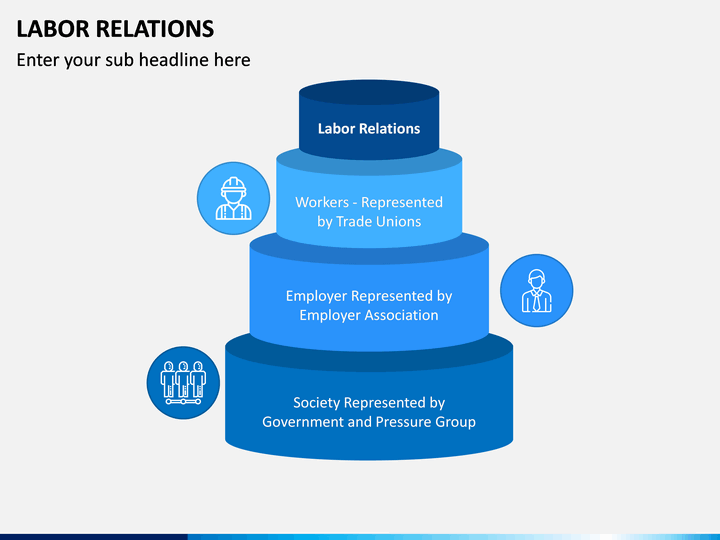 LABOR RELATIONS

Enter your sub headline here

Labor Relations

Workers - Represented by Trade Unions

Employer Represented by Employer Association

Society Represented by Government and Pressure Group